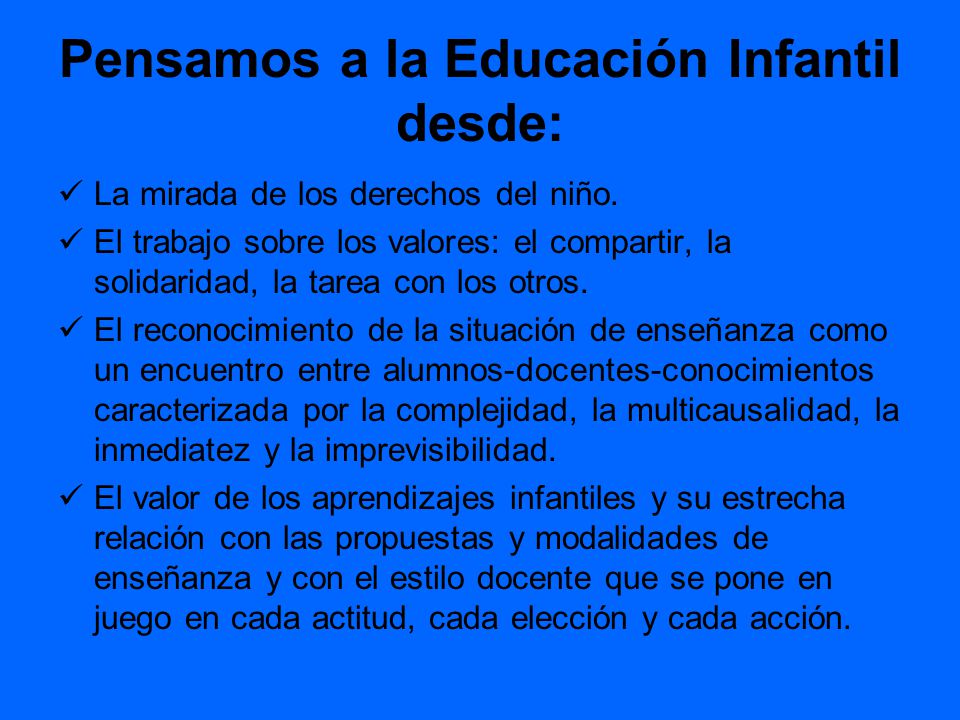 Pensamos a la Educación Infantil desde:

✓ La mirada de los derechos del niño.

✓ El trabajo sobre los valores: el compartir, la solidaridad, la tarea con los otros.

✓ El reconocimiento de la situación de enseñanza como un encuentro entre alumnos-docentes-conocimientos caracterizada por la complejidad, la multicausalidad, la inmediatez y la imprevisibilidad.

✓ El valor de los aprendizajes infantiles y su estrecha relación con las propuestas y modalidades de enseñanza y con el estilo docente que se pone en juego en cada actitud, cada elección y cada acción.